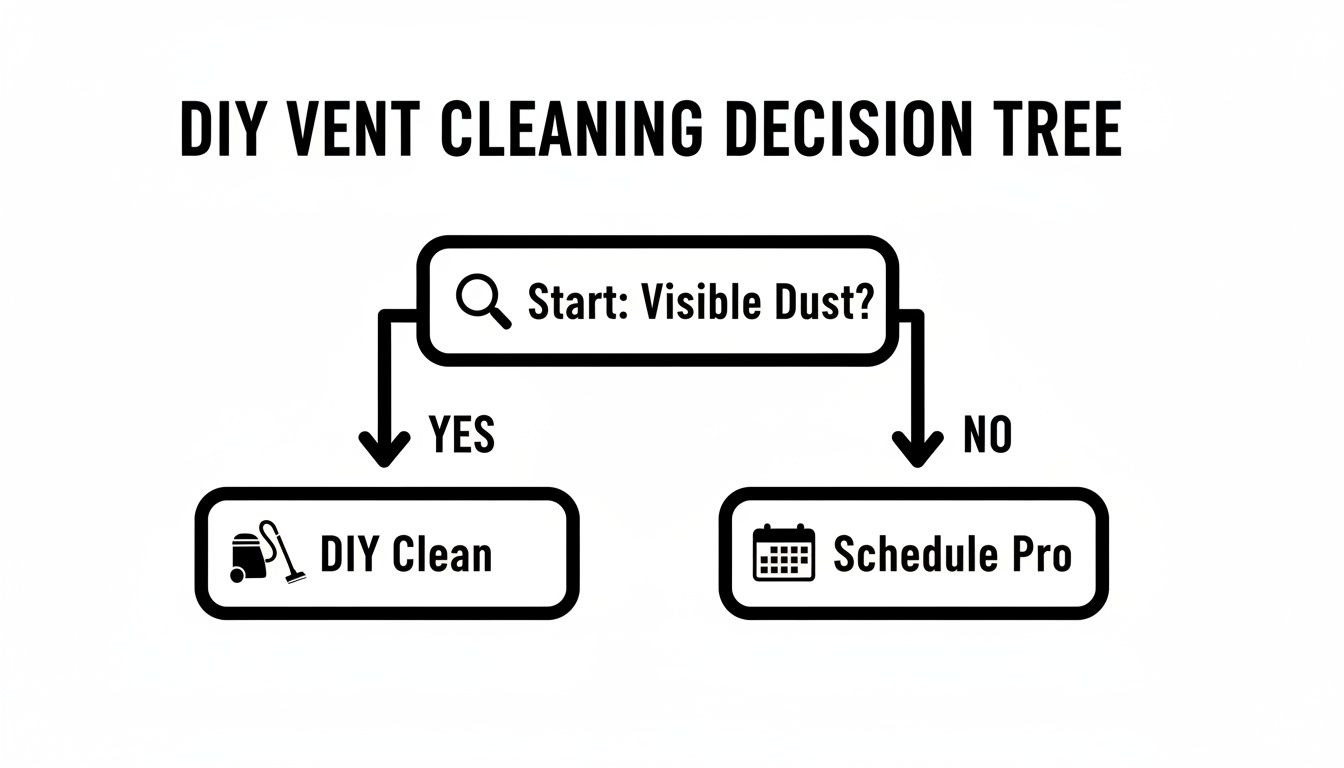 DIY VENT CLEANING DECISION TREE

Start: Visible Dust?

YES

NO

DIY Clean

Schedule Pro